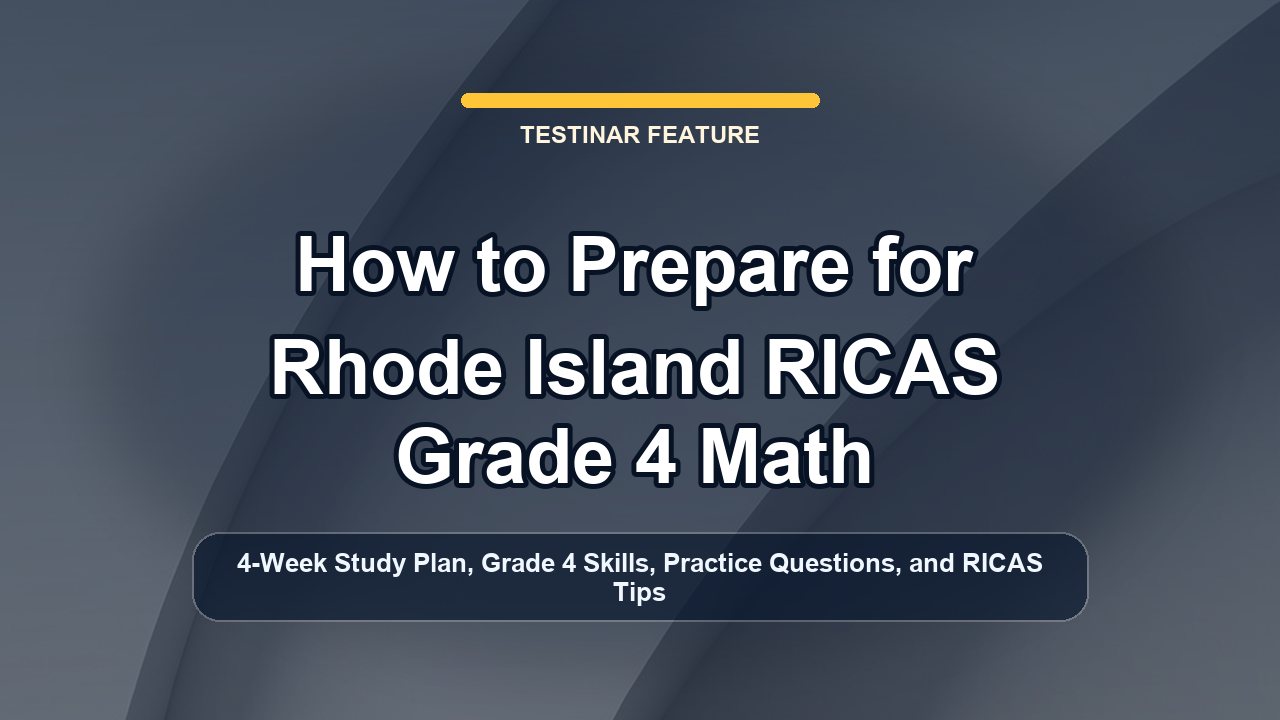 TESTINAR FEATURE

How to Prepare for Rhode Island RICAS Grade 4 Math

4-Week Study Plan, Grade 4 Skills, Practice Questions, and RICAS Tips